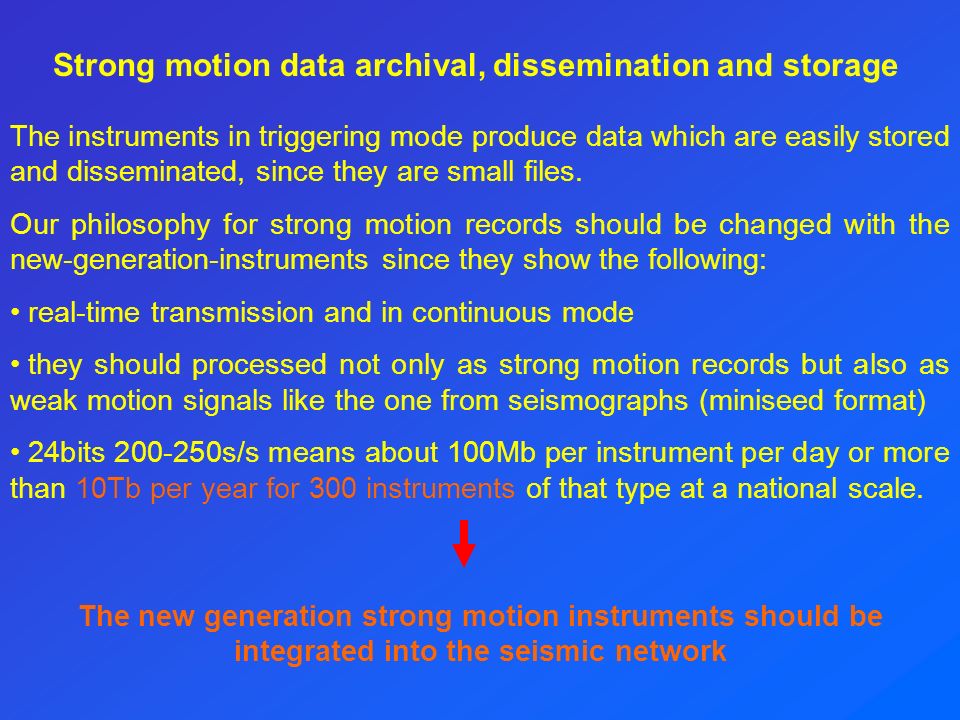 Strong motion data archival, dissemination and storage

The instruments in triggering mode produce data which are easily stored and disseminated, since they are small files.

Our philosophy for strong motion records should be changed with the new-generation-instruments since they show the following:

• real-time transmission and in continuous mode

• they should processed not only as strong motion records but also as weak motion signals like the one from seismographs (miniseed format)

• 24bits 200-250s/s means about 100Mb per instrument per day or more than 10Tb per year for 300 instruments of that type at a national scale.

The new generation strong motion instruments should be integrated into the seismic network